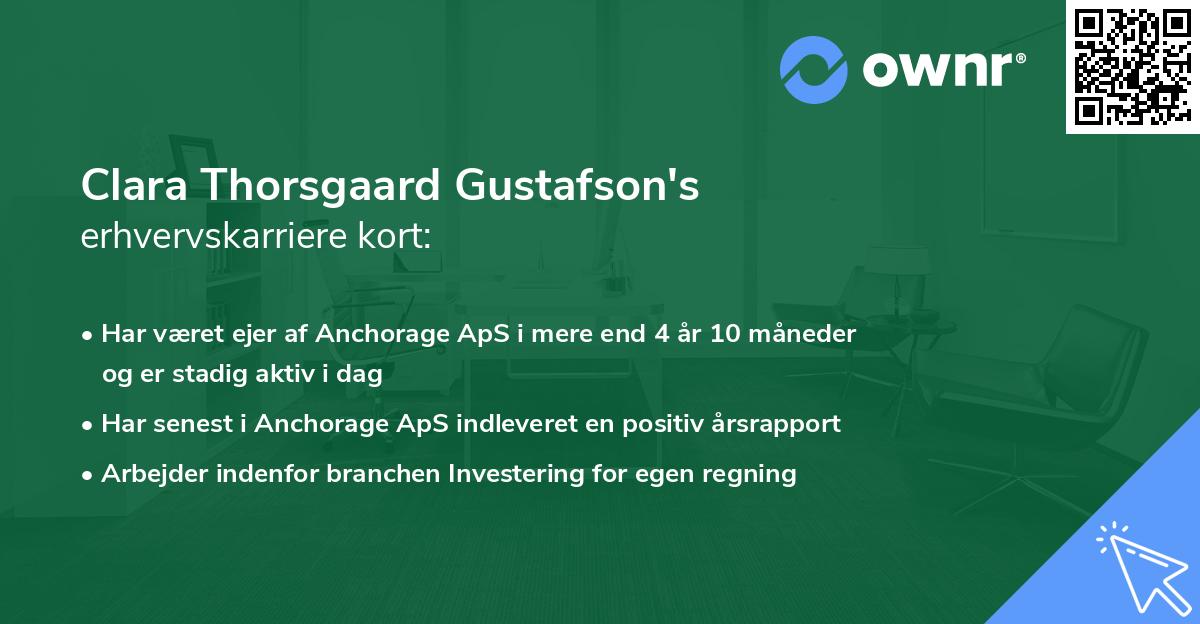 ownr®

Clara Thorsgaard Gustafson's
erhvervskarriere kort:

• Har været ejer af Anchorage ApS i mere end 4 år 10 måneder og er stadig aktiv i dag
• Har senest i Anchorage ApS indleveret en positiv årsrapport
• Arbejder indenfor branchen Investering for egen regning